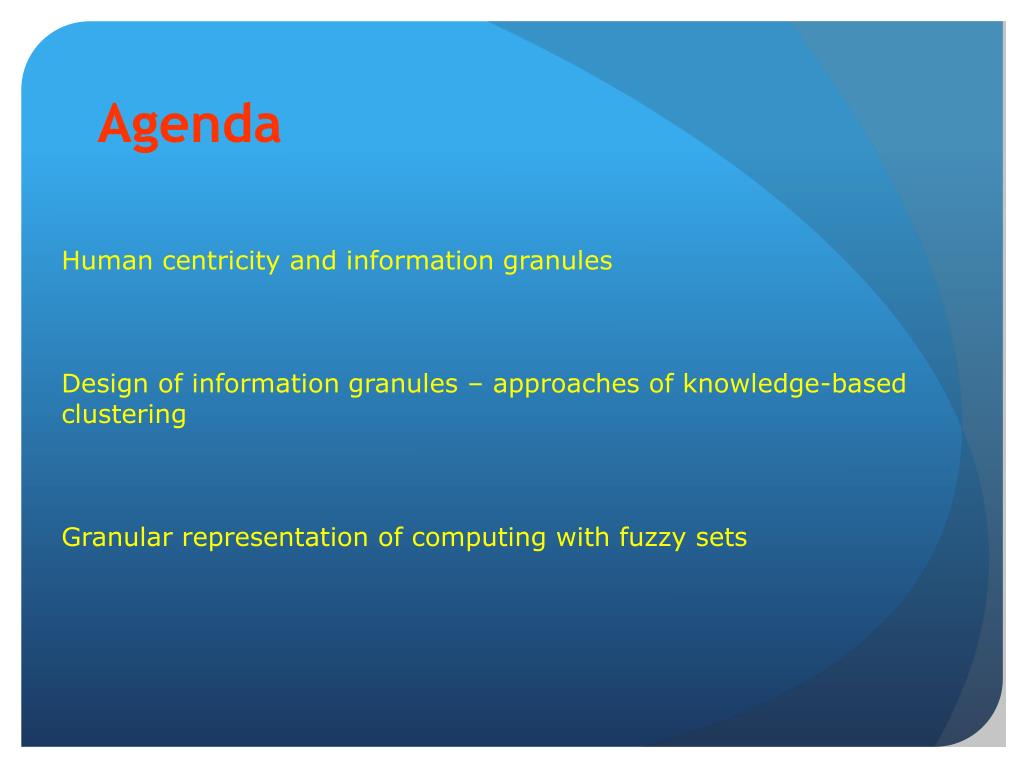 Agenda

Human centricity and information granules

Design of information granules – approaches of knowledge-based clustering

Granular representation of computing with fuzzy sets